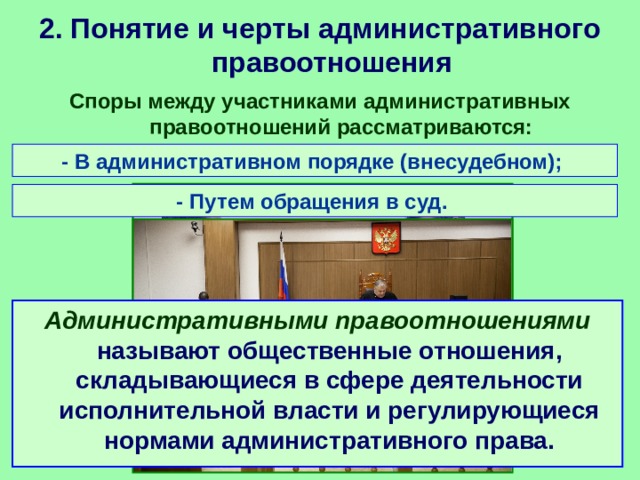 2. Понятие и черты административного правоотношения

Споры между участниками административных правоотношений рассматриваются:

- В административном порядке (внесудебном);

- Путем обращения в суд.

Административными правоотношениями называют общественные отношения, складывающиеся в сфере деятельности исполнительной власти и регулирующиеся нормами административного права.